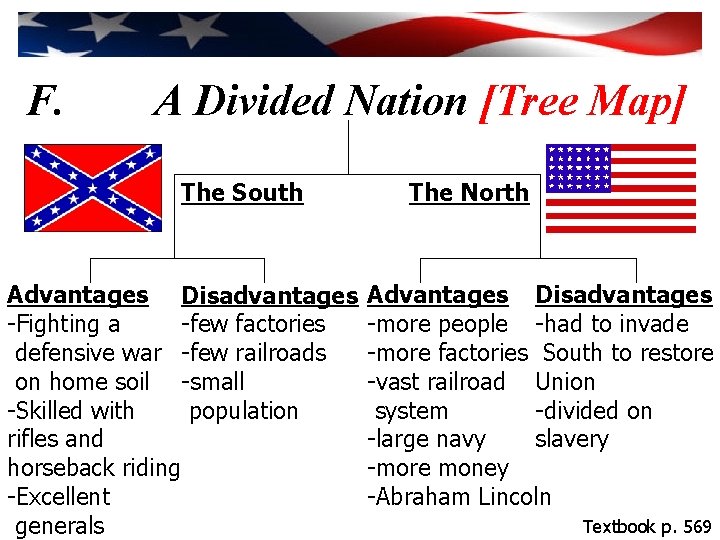 F. A Divided Nation [Tree Map]

The South

The North

Advantages
-Fighting a defensive war on home soil
-Skilled with rifles and horseback riding
-Excellent generals

Disadvantages
-few factories
-few railroads
-small population

Advantages
-more people
-more factories
-vast railroad system
-large navy
-more money
-Abraham Lincoln

Disadvantages
-had to invade South to restore Union
-divided on slavery

Textbook p. 569